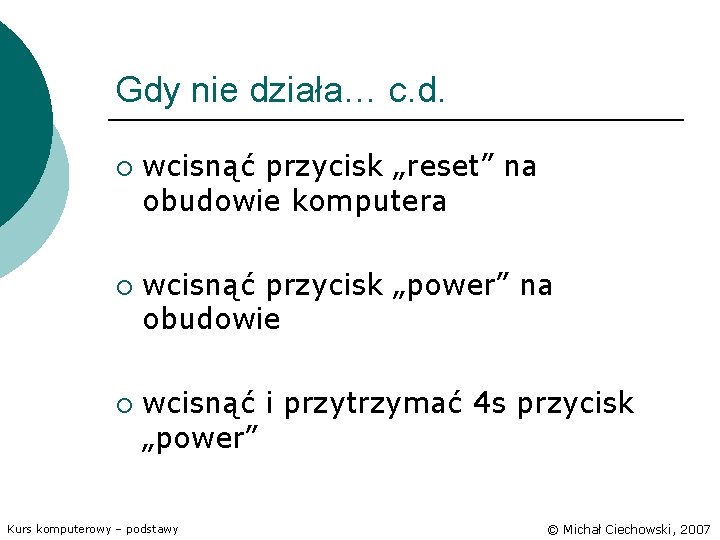 Gdy nie działa… c.d.

○ wcisnąć przycisk „reset” na obudowie komputera

○ wcisnąć przycisk „power” na obudowie

○ wcisnąć i przytrzymać 4s przycisk „power”

Kurs komputerowy – podstawy

© Michał Ciechowski, 2007